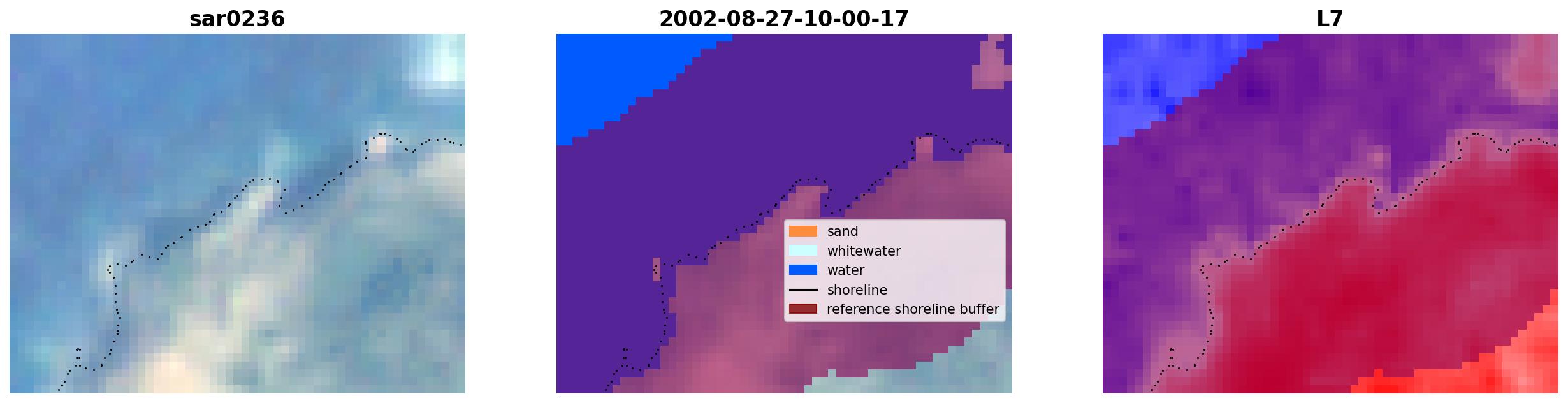 sar0236

2002-08-27-10-00-17

sand
whitewater
water
shoreline
reference shoreline buffer

L7